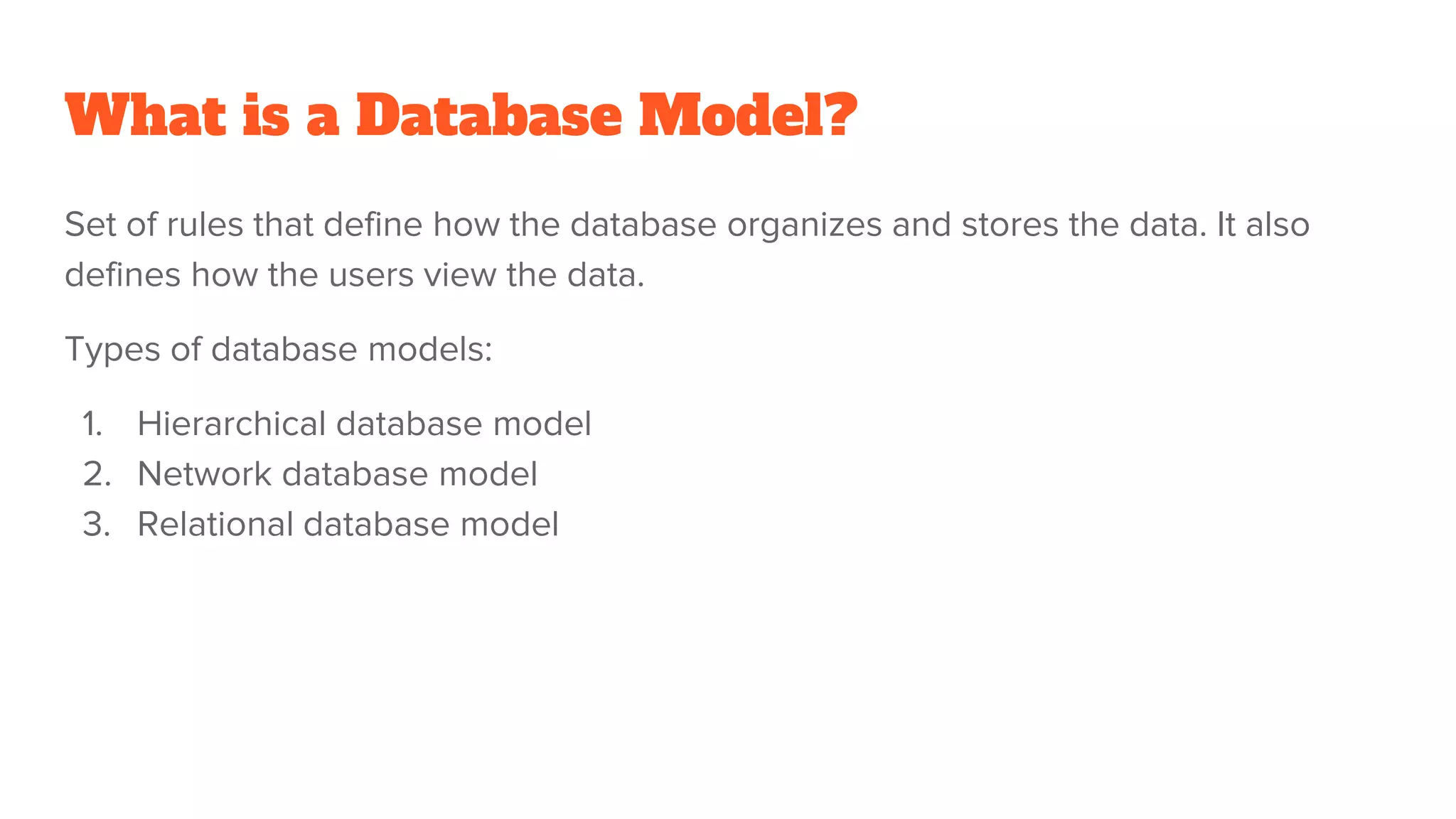 What is a Database Model?

Set of rules that define how the database organizes and stores the data. It also defines how the users view the data.

Types of database models:

1. Hierarchical database model
2. Network database model
3. Relational database model